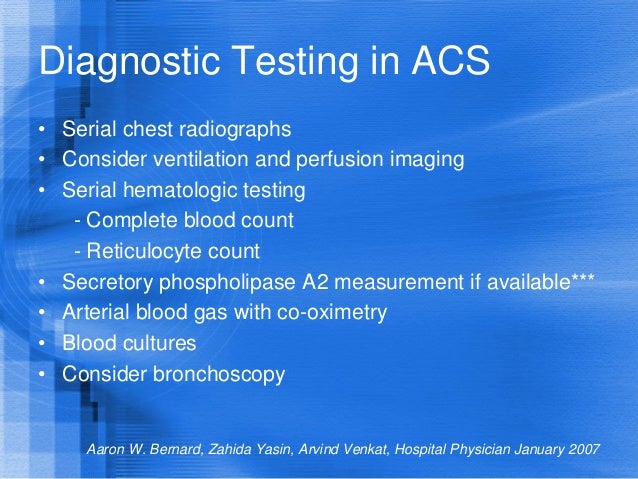 Diagnostic Testing in ACS

• Serial chest radiographs
• Consider ventilation and perfusion imaging
• Serial hematologic testing
- Complete blood count
- Reticulocyte count
• Secretory phospholipase A2 measurement if available***
• Arterial blood gas with co-oximetry
• Blood cultures
• Consider bronchoscopy

Aaron W. Bernard, Zahida Yasin, Arvind Venkat, Hospital Physician January 2007